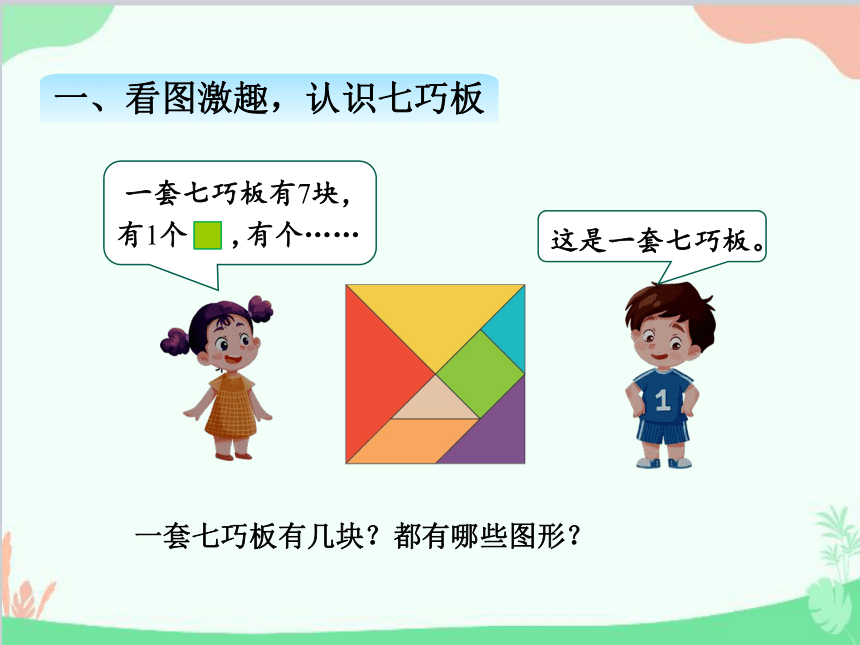 一、看图激趣，认识七巧板

一套七巧板有7块，有1个 ，有个……

这是一套七巧板。

1

一套七巧板有几块？都有哪些图形？